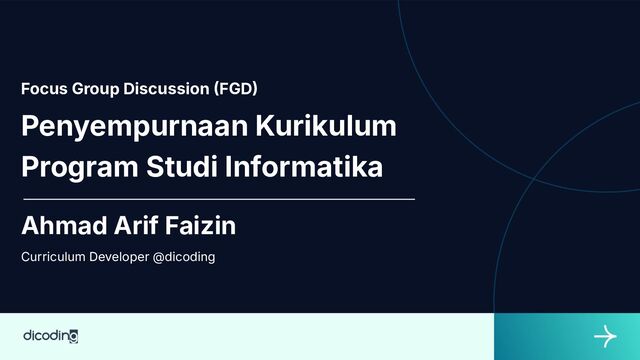 Focus Group Discussion (FGD)

Penyempurnaan Kurikulum Program Studi Informatika

Ahmad Arif Faizin

Curriculum Developer @dicoding

dicoding